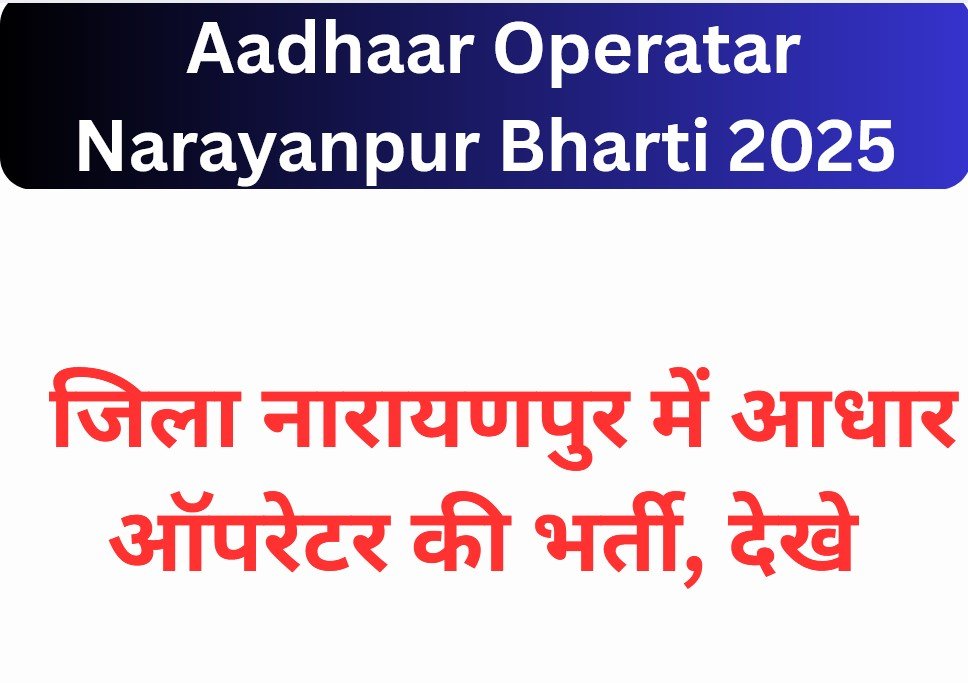 Aadhaar Operatar Narayanpur Bharti 2025

जिला नारायणपुर में आधार ऑपरेटर की भर्ती, देखे